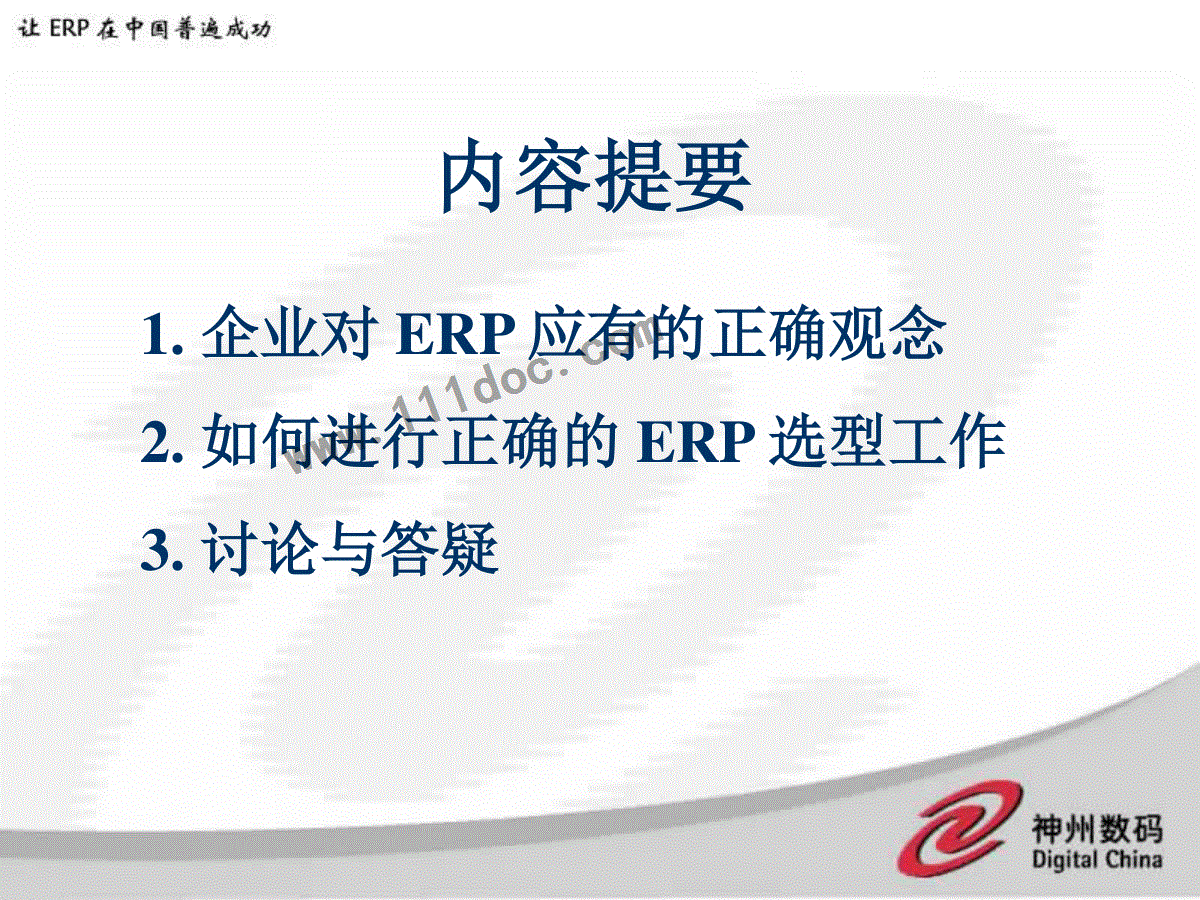 让 ERP 在中国普遍成功

内容提要

1. 企业对 ERP 应有的正确观念

2. 如何进行正确的 ERP 选型工作

3. 讨论与答疑

www.111doc.com

神州数码
Digital China